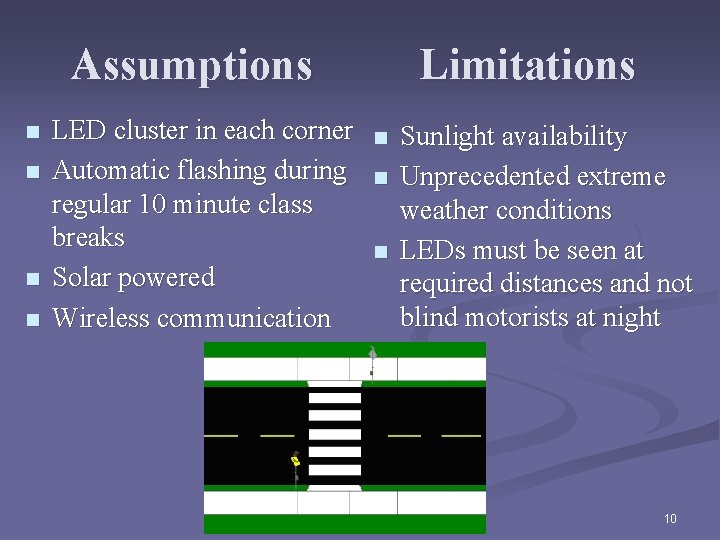 Assumptions

- LED cluster in each corner
- Automatic flashing during regular 10 minute class breaks
- Solar powered
- Wireless communication

Limitations

- Sunlight availability
- Unprecedented extreme weather conditions
- LEDs must be seen at required distances and not blind motorists at night

10